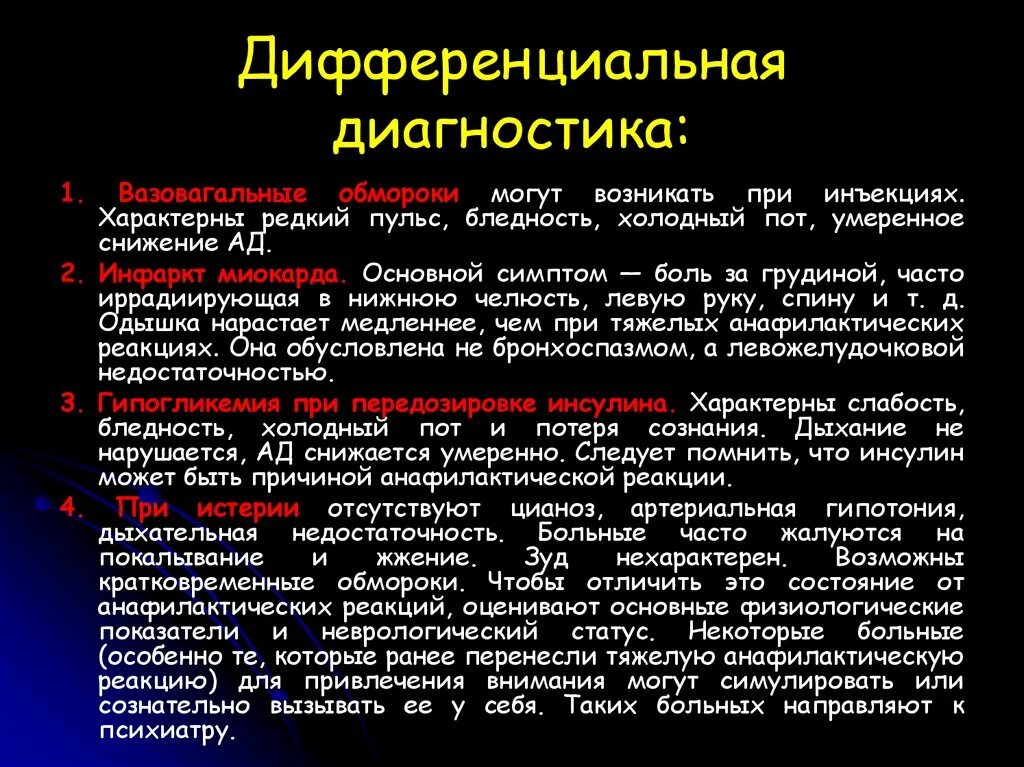 Дифференциальная диагностика:

1. Вазовагальные обмороки могут возникать при инъекциях. Характерны редкий пульс, бледность, холодный пот, умеренное снижение АД.

2. Инфаркт миокарда. Основной симптом — боль за грудиной, часто иррадиирующая в нижнюю челюсть, левую руку, спину и т. д. Одышка нарастает медленнее, чем при тяжелых анафилактических реакциях. Она обусловлена не бронхоспазмом, а левожелудочковой недостаточностью.

3. Гипогликемия при передозировке инсулина. Характерны слабость, бледность, холодный пот и потеря сознания. Дыхание не нарушается, АД снижается умеренно. Следует помнить, что инсулин может быть причиной анафилактической реакции.

4. При истерии отсутствуют цианоз, артериальная гипотония, дыхательная недостаточность. Больные часто жалуются на покалывание и жжение. Зуд нехарактерен. Возможны кратковременные обмороки. Чтобы отличить это состояние от анафилактических реакций, оценивают основные физиологические показатели и неврологический статус. Некоторые больные (особенно те, которые ранее перенесли тяжелую анафилактическую реакцию) для привлечения внимания могут симулировать или сознательно вызывать ее у себя. Таких больных направляют к психиатру.